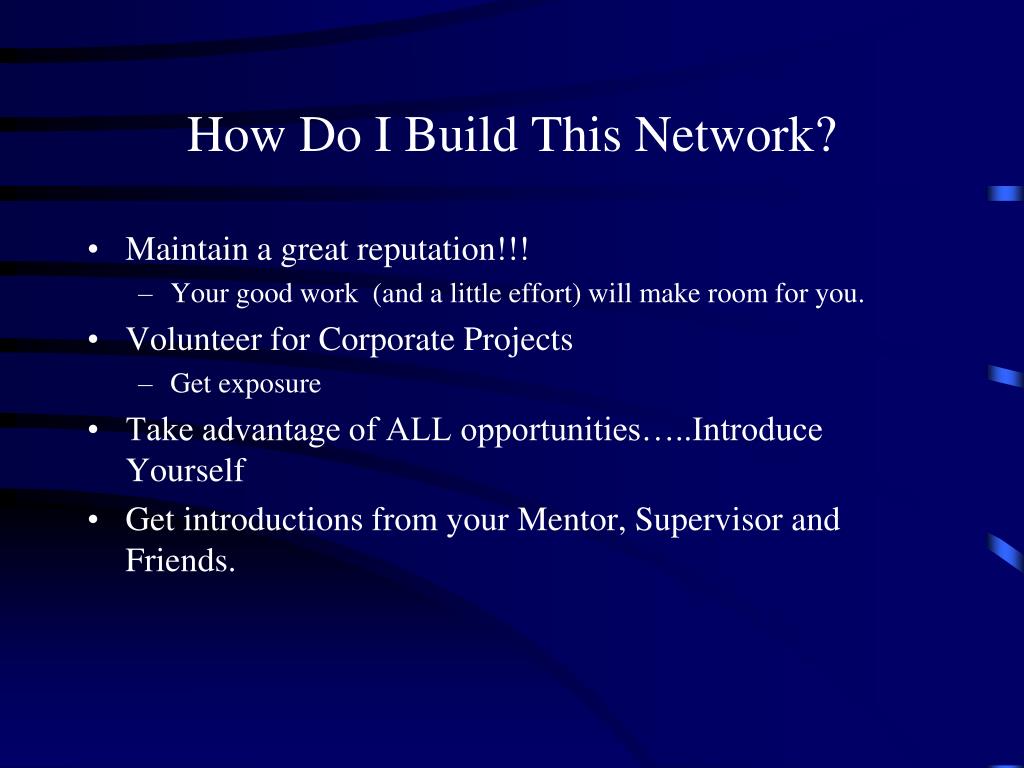 How Do I Build This Network?

• Maintain a great reputation!!!
– Your good work (and a little effort) will make room for you.
• Volunteer for Corporate Projects
– Get exposure
• Take advantage of ALL opportunities…..Introduce Yourself
• Get introductions from your Mentor, Supervisor and Friends.